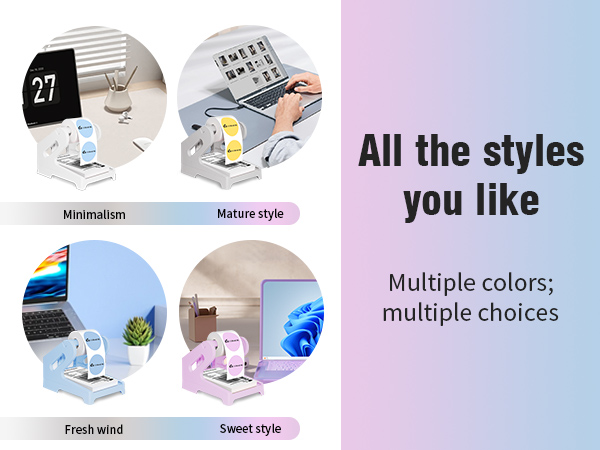 27

Minimalism

Mature style

Fresh wind

Sweet style

All the styles you like

Multiple colors; multiple choices